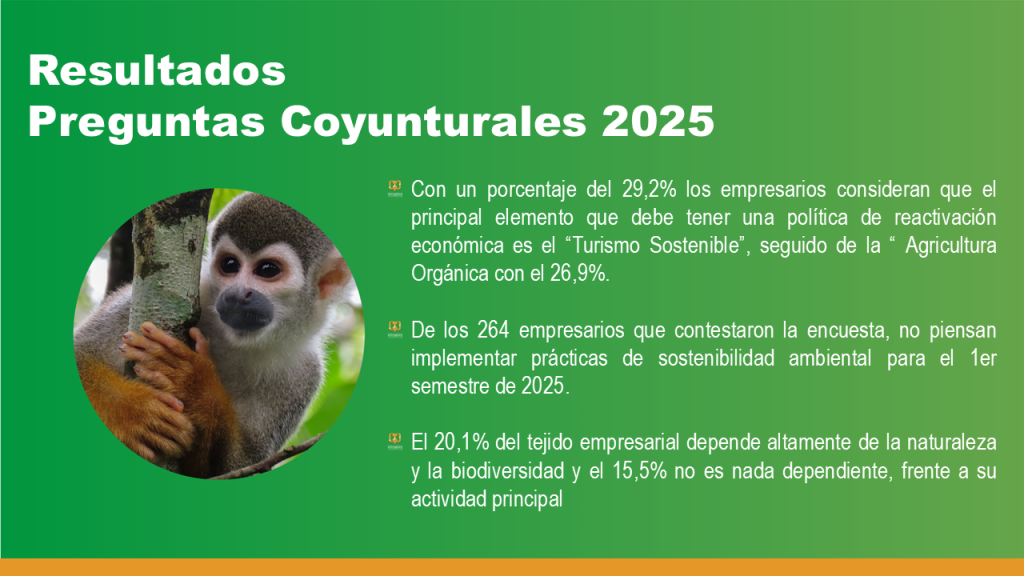 Resultados
Preguntas Coyunturales 2025

Con un porcentaje del 29,2% los empresarios consideran que el principal elemento que debe tener una política de reactivación económica es el “Turismo Sostenible”, seguido de la “ Agricultura Orgánica con el 26,9%.

De los 264 empresarios que contestaron la encuesta, no piensan implementar prácticas de sostenibilidad ambiental para el 1er semestre de 2025.

El 20,1% del tejido empresarial depende altamente de la naturaleza y la biodiversidad y el 15,5% no es nada dependiente, frente a su actividad principal